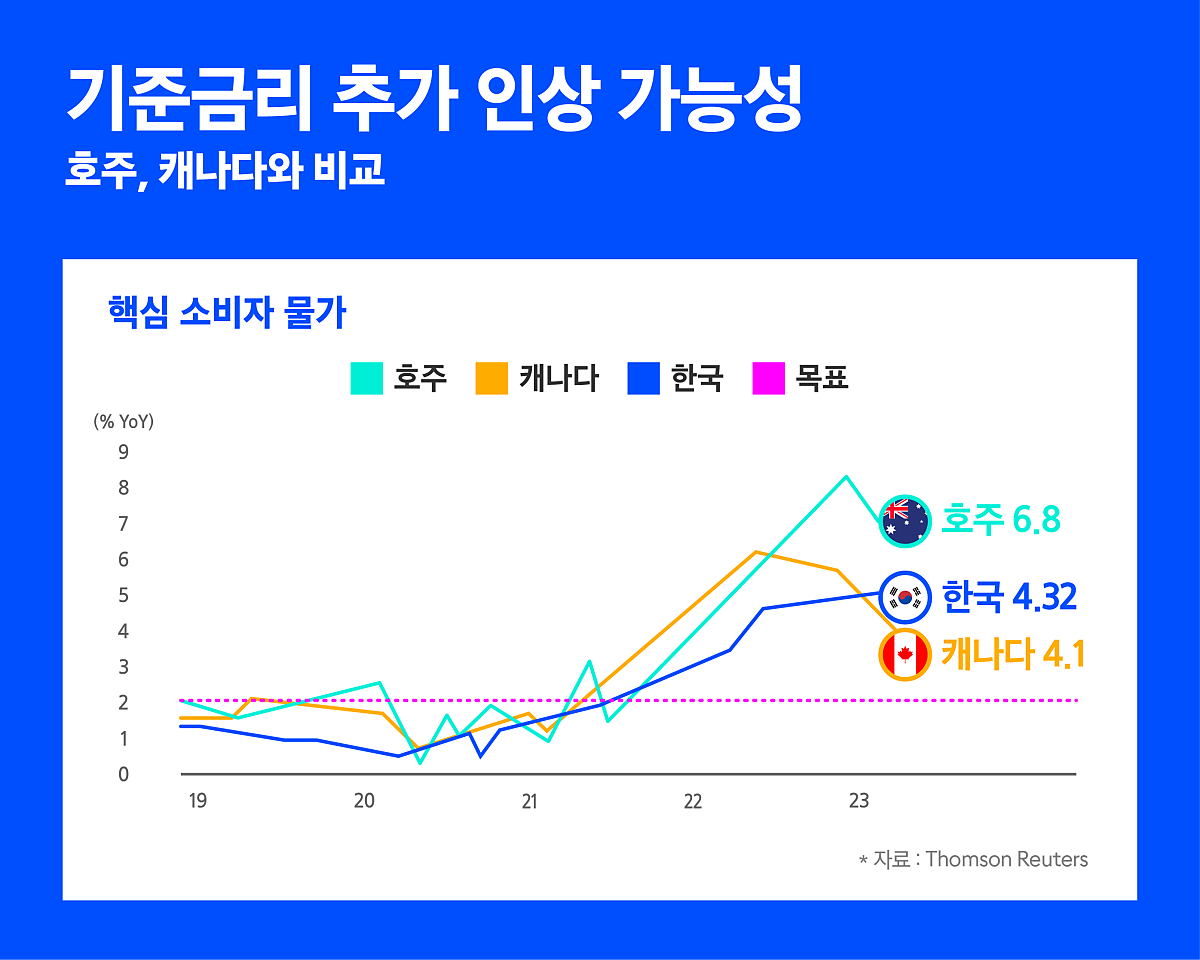 기준금리 추가 인상 가능성
호주, 캐나다와 비교

핵심 소비자 물가

호주 캐나다 한국 목표

(% YoY)
9
8
7
6
5
4
3
2
1
0

19 20 21 22 23

호주 6.8
한국 4.32
캐나다 4.1

* 자료 : Thomson Reuters